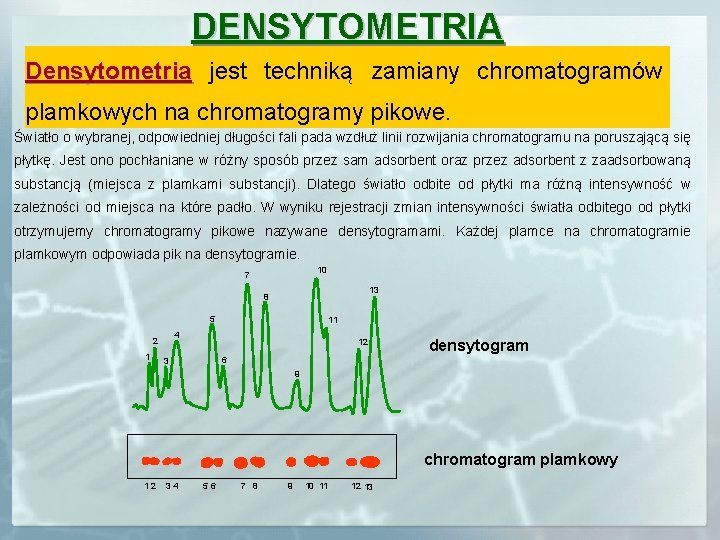 DENSYTOMETRIA

Densytometria jest techniką zamiany chromatogramów plamkowych na chromatogramy pikowe.

Światło o wybranej, odpowiedniej długości fali pada wzdłuż linii rozwijania chromatogramu na poruszającą się płytkę. Jest ono pochłaniane w różny sposób przez sam adsorbent oraz przez adsorbent z zaadsorbowaną substancją (miejsca z plamkami substancji). Dlatego światło odbite od płytki ma różną intensywność w zależności od miejsca na które padło. W wyniku rejestracji zmian intensywności światła odbitego od płytki otrzymujemy chromatogramy pikowe nazywane densytogramami. Każdej plamce na chromatogramie plamkowym odpowiada pik na densytogramie.

1 2 3 4 5 6 7 8 9 10 11 12 13

densytogram

chromatogram plamkowy

1 2 3 4 5 6 7 8 9 10 11 12 13